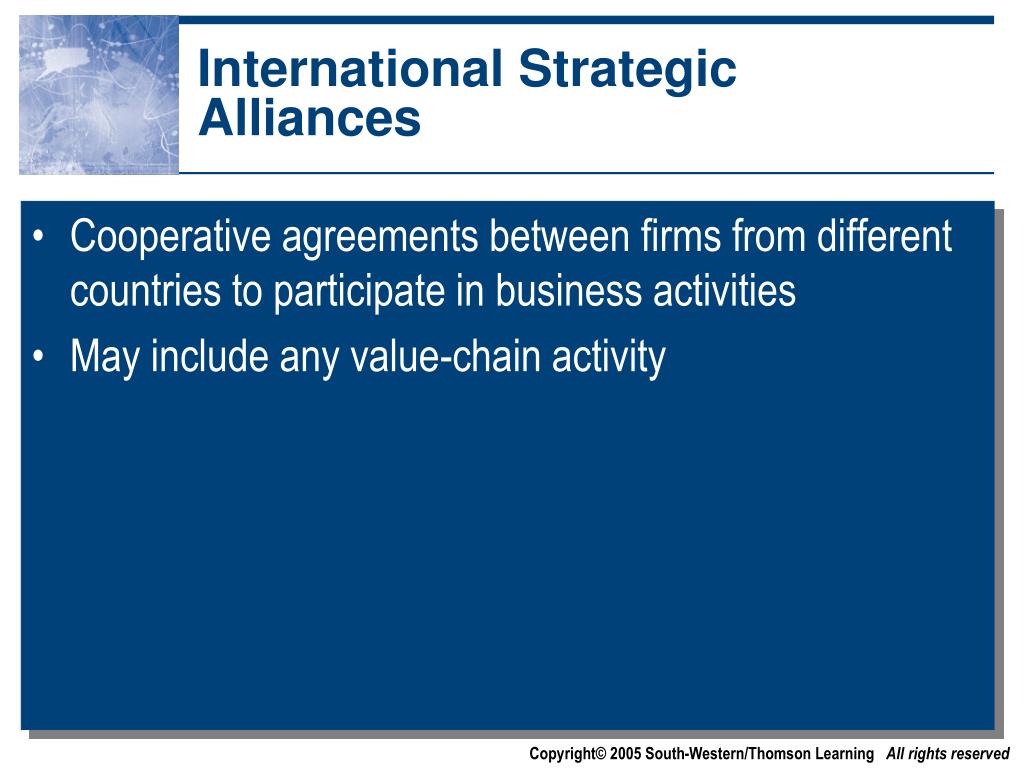 International Strategic Alliances

• Cooperative agreements between firms from different countries to participate in business activities
• May include any value-chain activity

Copyright© 2005 South-Western/Thomson Learning All rights reserved